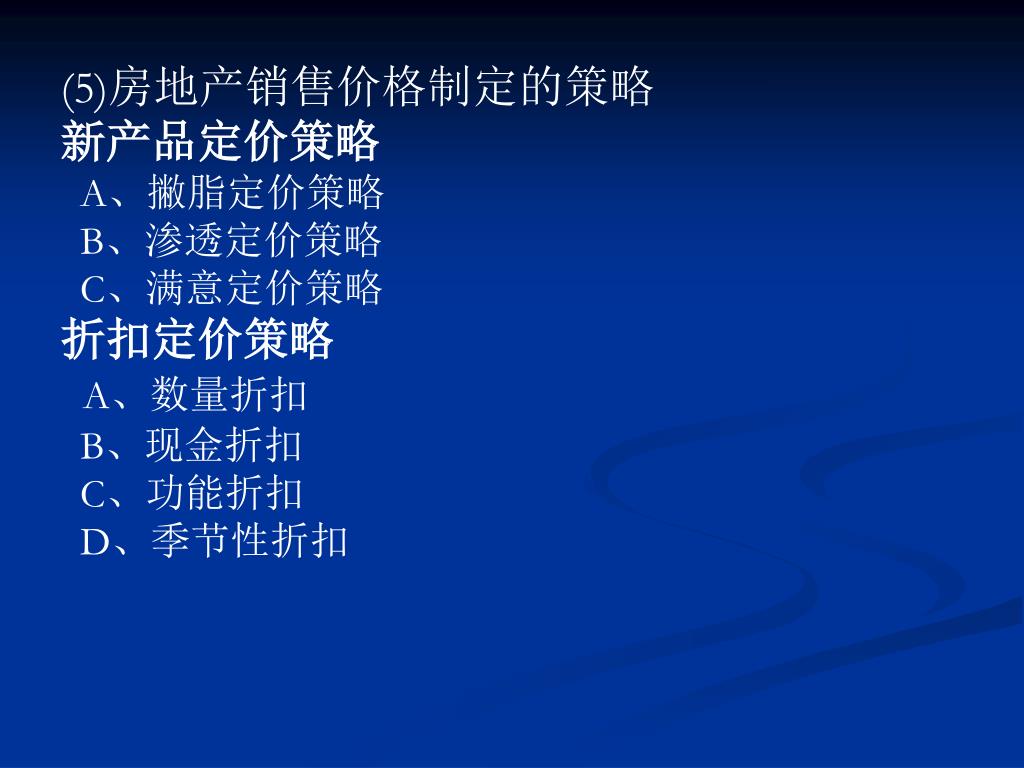 (5)房地产销售价格制定的策略
新产品定价策略
A、撇脂定价策略
B、渗透定价策略
C、满意定价策略
折扣定价策略
A、数量折扣
B、现金折扣
C、功能折扣
D、季节性折扣